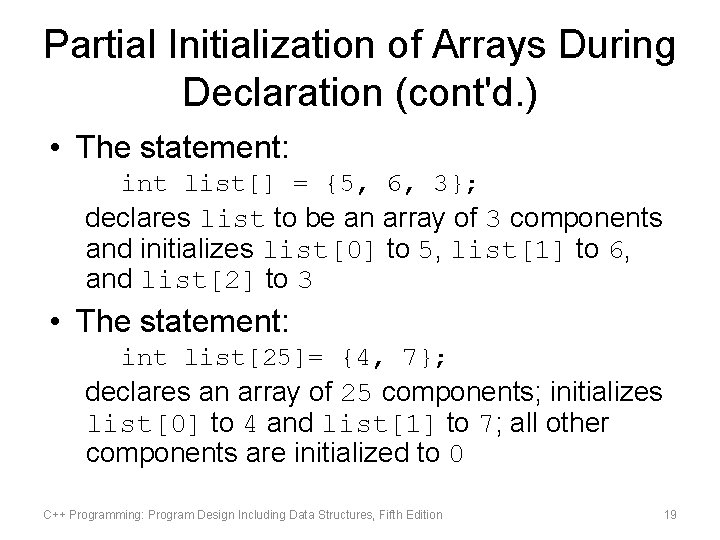 Partial Initialization of Arrays During Declaration (cont'd.)

• The statement:

int list[] = {5, 6, 3};

declares list to be an array of 3 components and initializes list[0] to 5, list[1] to 6, and list[2] to 3

• The statement:

int list[25]= {4, 7};

declares an array of 25 components; initializes list[0] to 4 and list[1] to 7; all other components are initialized to 0

C++ Programming: Program Design Including Data Structures, Fifth Edition

19